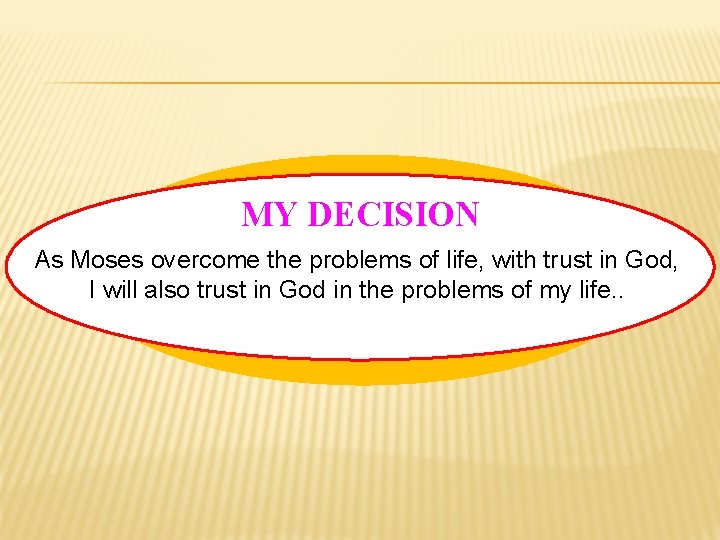 MY DECISION

As Moses overcome the problems of life, with trust in God, I will also trust in God in the problems of my life..